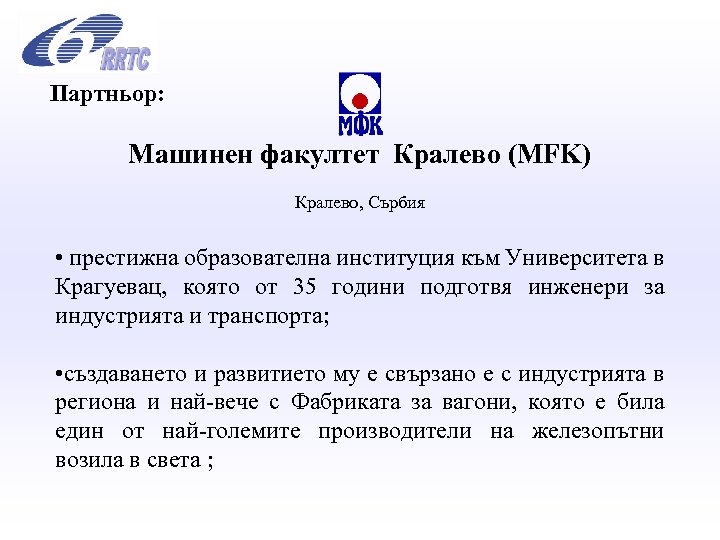 6 RRTC

Партньор:

МФК

Машинен факултет Кралево (MFK)

Кралево, Сърбия

• престижна образователна институция към Университета в Крагуевац, която от 35 години подготвя инженери за индустрията и транспорта;

•създаването и развитието му е свързано е с индустрията в региона и най-вече с Фабриката за вагони, която е била един от най-големите производители на железопътни возила в света ;